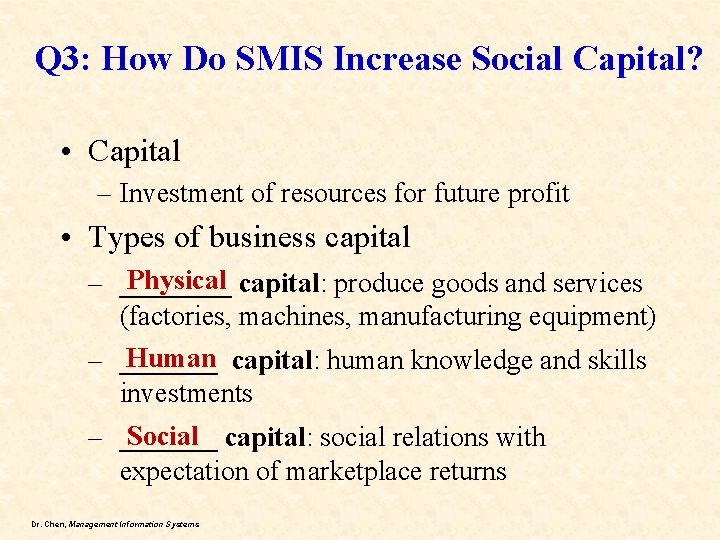 Q3: How Do SMIS Increase Social Capital?

• Capital
– Investment of resources for future profit

• Types of business capital
– Physical capital: produce goods and services (factories, machines, manufacturing equipment)
– Human capital: human knowledge and skills investments
– Social capital: social relations with expectation of marketplace returns

Dr. Chen, Management Information Systems